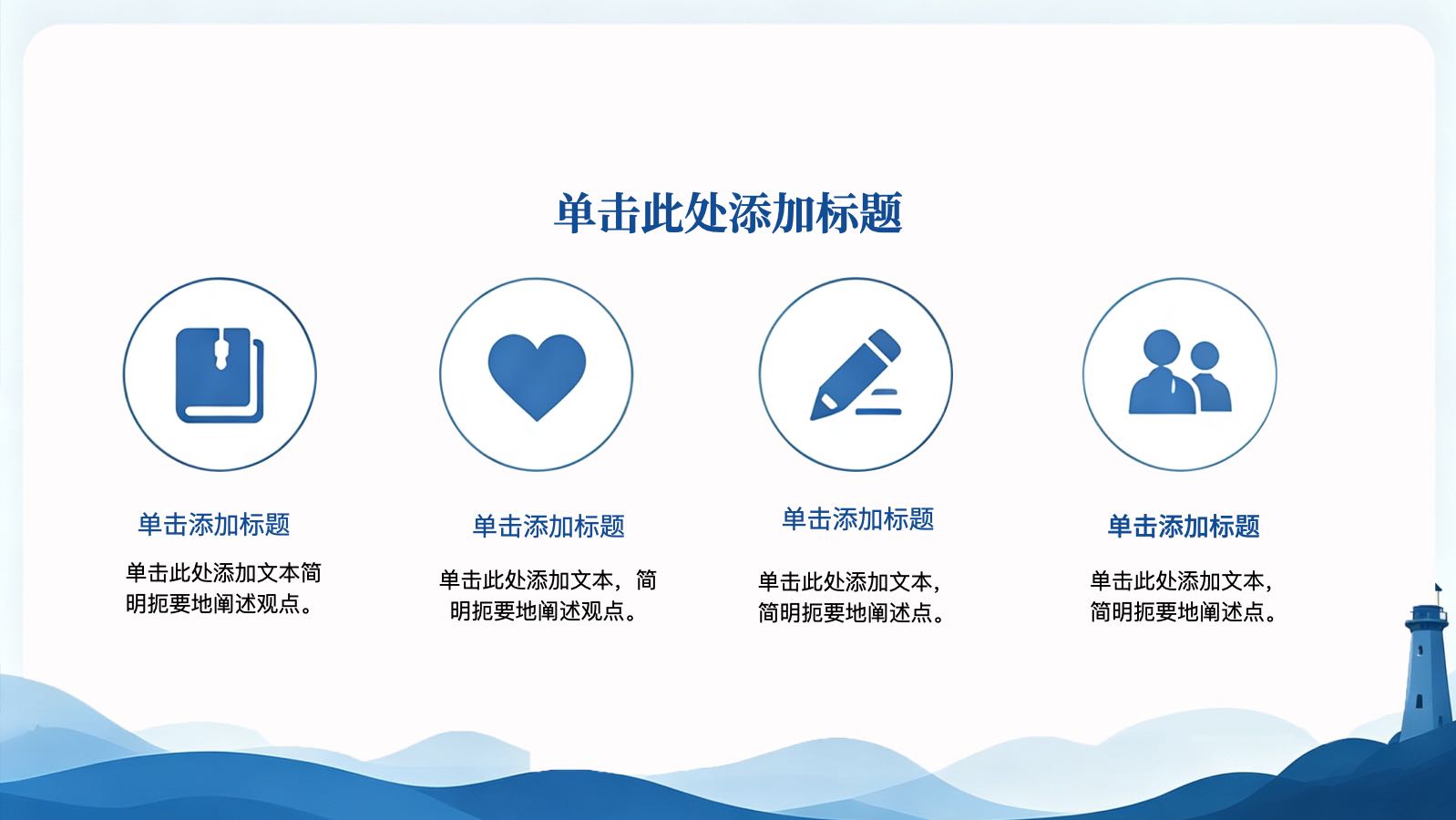 单击此处添加标题

单击添加标题

单击此处添加文本简明扼要地阐述观点。

单击添加标题

单击此处添加文本，简明扼要地阐述观点。

单击添加标题

单击此处添加文本，简明扼要地阐述点。

单击添加标题

单击此处添加文本，简明扼要地阐述点。